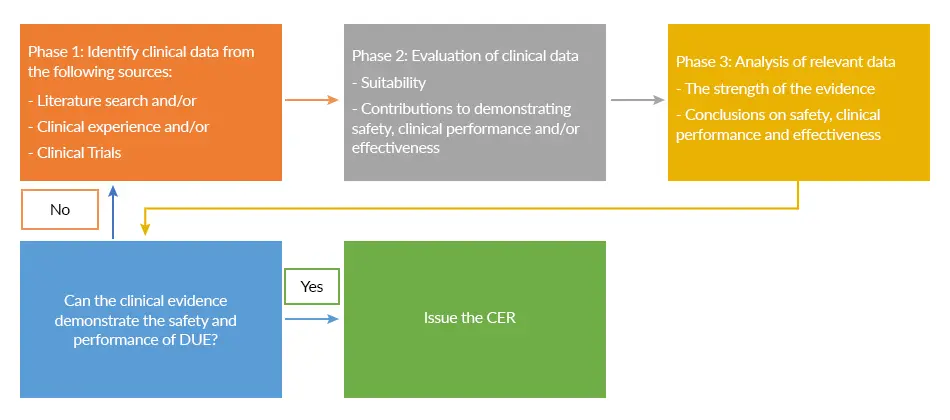 Phase 1: Identify clinical data from the following sources:

- Literature search and/or

- Clinical experience and/or

- Clinical Trials

Phase 2: Evaluation of clinical data

- Suitability

- Contributions to demonstrating safety, clinical performance and/or effectiveness

Phase 3: Analysis of relevant data

- The strength of the evidence

- Conclusions on safety, clinical performance and effectiveness

No

Can the clinical evidence demonstrate the safety and performance of DUE?

Yes

Issue the CER